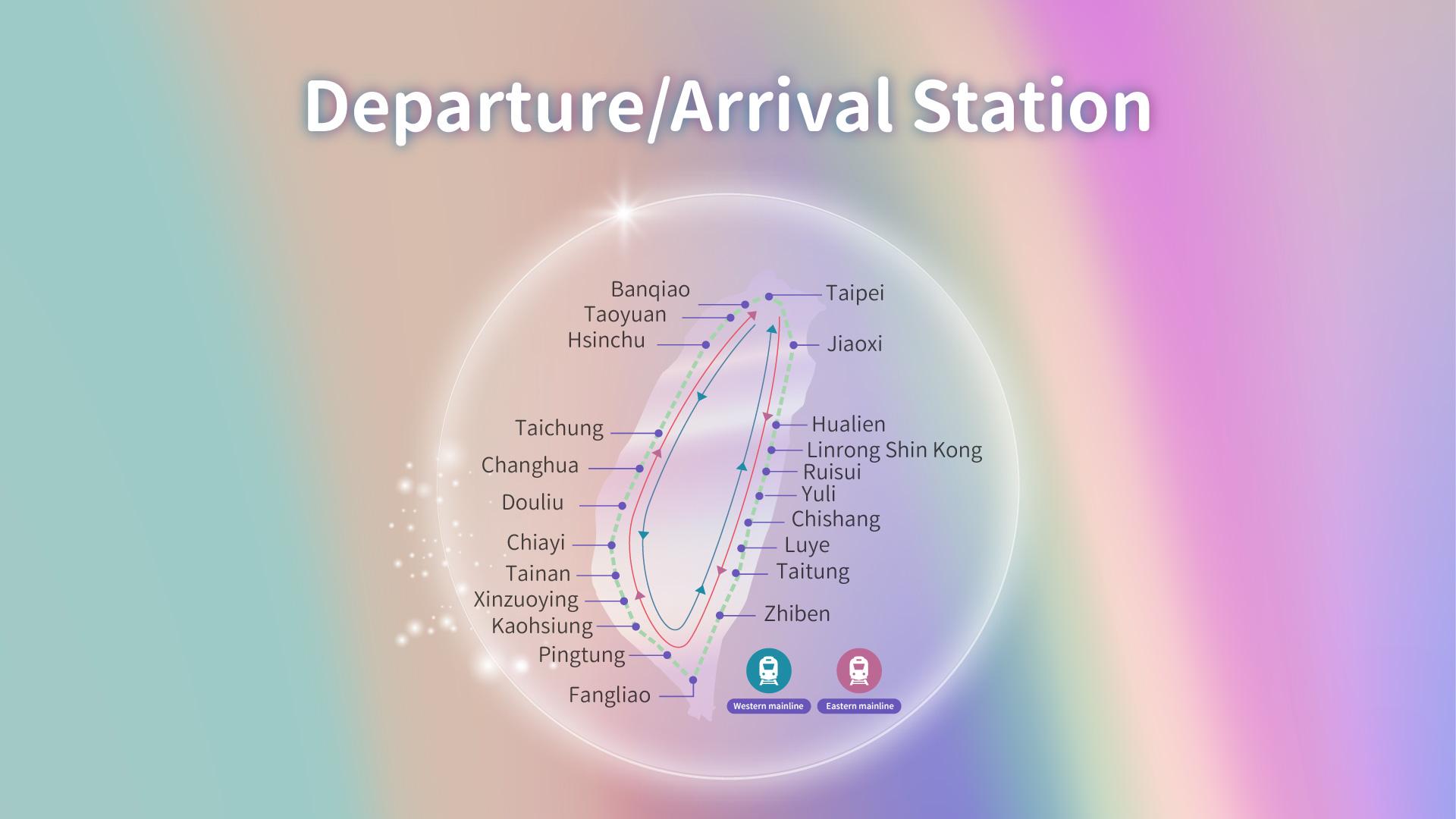 Departure/Arrival Station

Banqiao
Taoyuan
Hsinchu
Taichung
Changhua
Douliu
Chiayi
Tainan
Xinzuoying
Kaohsiung
Pingtung
Fangliao

Taipei
Jiaoxi
Hualien
Linrong Shin Kong
Ruisui
Yuli
Chishang
Luye
Taitung
Zhiben

Western mainline
Eastern mainline